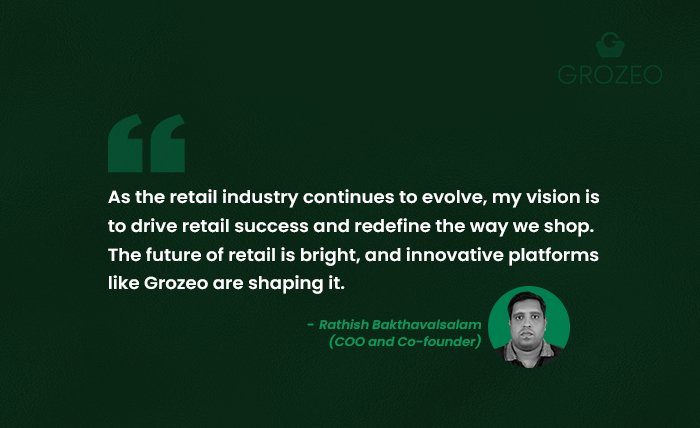 GROZEO

As the retail industry continues to evolve, my vision is to drive retail success and redefine the way we shop. The future of retail is bright, and innovative platforms like Grozeo are shaping it.

- Rathish Bakthavalsalam
(COO and Co-founder)